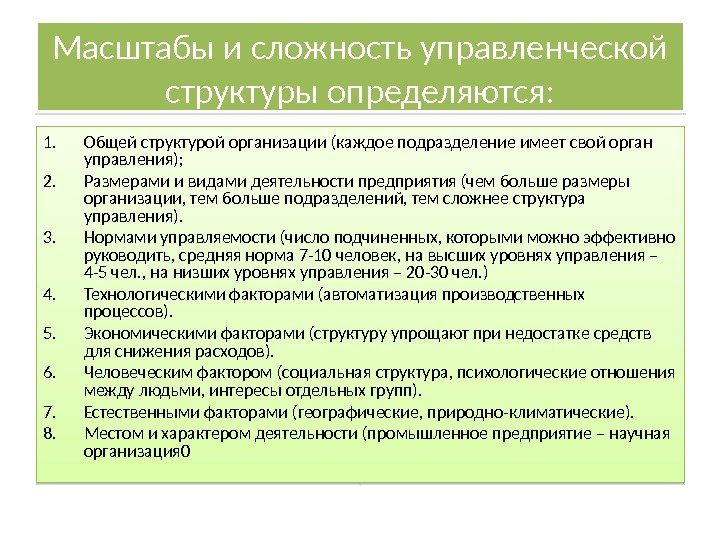 Масштабы и сложность управленческой структуры определяются:

1. Общей структурой организации (каждое подразделение имеет свой орган управления);
2. Размерами и видами деятельности предприятия (чем больше размеры организации, тем больше подразделений, тем сложнее структура управления).
3. Нормами управляемости (число подчиненных, которыми можно эффективно руководить, средняя норма 7-10 человек, на высших уровнях управления – 4-5 чел., на низших уровнях управления – 20-30 чел.)
4. Технологическими факторами (автоматизация производственных процессов).
5. Экономическими факторами (структуру упрощают при недостатке средств для снижения расходов).
6. Человеческим фактором (социальная структура, психологические отношения между людьми, интересы отдельных групп).
7. Естественными факторами (географические, природно-климатические).
8. Местом и характером деятельности (промышленное предприятие – научная организация0